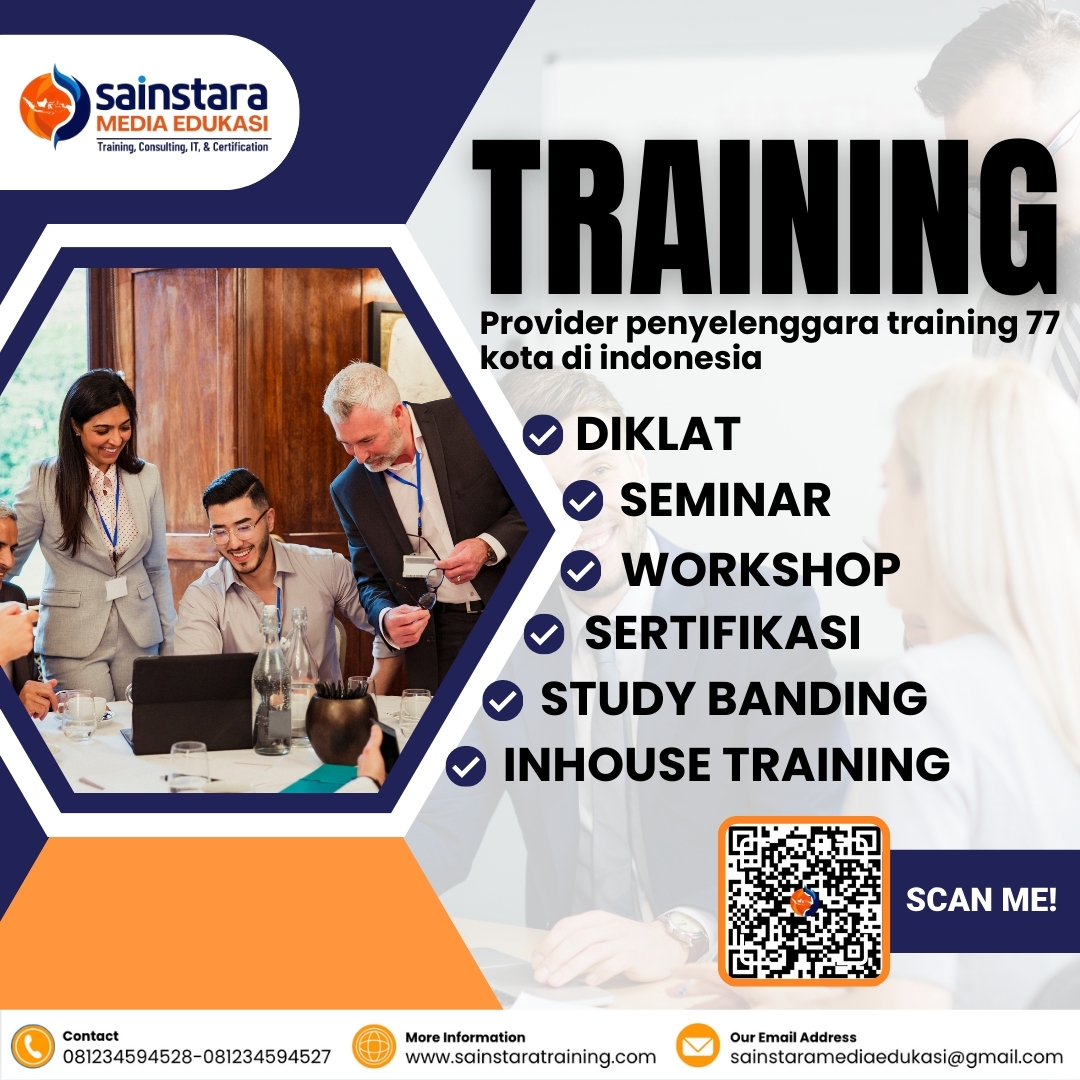 sainstara
MEDIA EDUKASI
Training, Consulting, IT, & Certification

TRAINING

Provider penyelenggara training 77 kota di indonesia

DIKLAT
SEMINAR
WORKSHOP
SERTIFIKASI
STUDY BANDING
INHOUSE TRAINING

SCAN ME!

Contact
081234594528-081234594527

More Information
www.sainstaratraining.com

Our Email Address
sainstaramediaedukasi@gmail.com